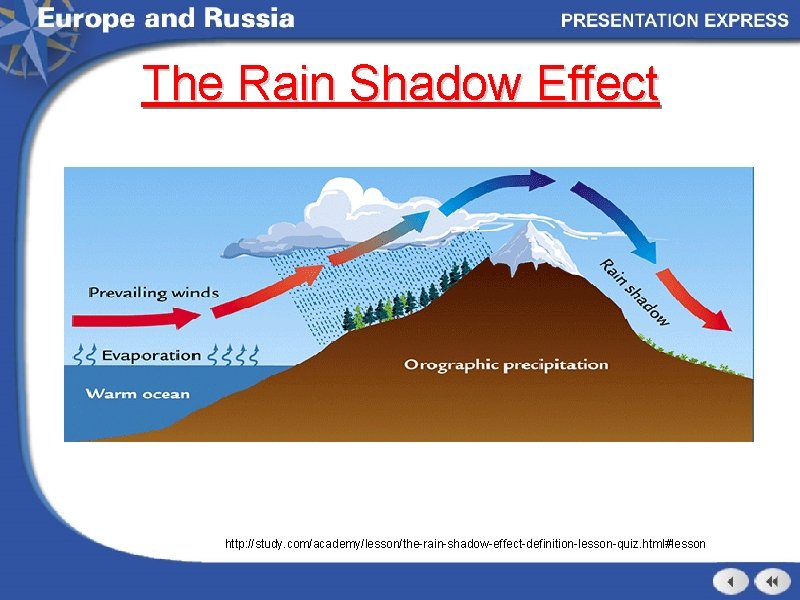 Europe and Russia

PRESENTATION EXPRESS

The Rain Shadow Effect

Prevailing winds

Evaporation

Warm ocean

Orographic precipitation

Rain shadow

http://study.com/academy/lesson/the-rain-shadow-effect-definition-lesson-quiz.html#lesson